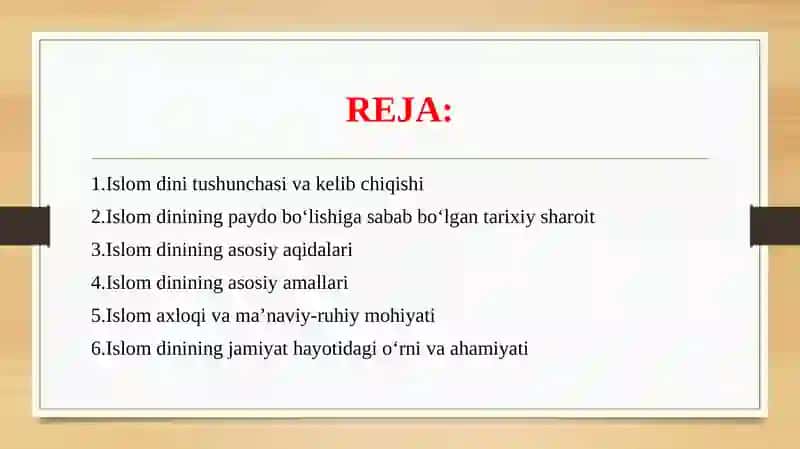 REJA:

1.Islom dini tushunchasi va kelib chiqishi
2.Islom dinining paydo bo‘lishiga sabab bo‘lgan tarixiy sharoit
3.Islom dinining asosiy aqidalari
4.Islom dinining asosiy amallari
5.Islom axloqi va ma’naviy-ruhiy mohiyati
6.Islom dinining jamiyat hayotidagi o‘rni va ahamiyati